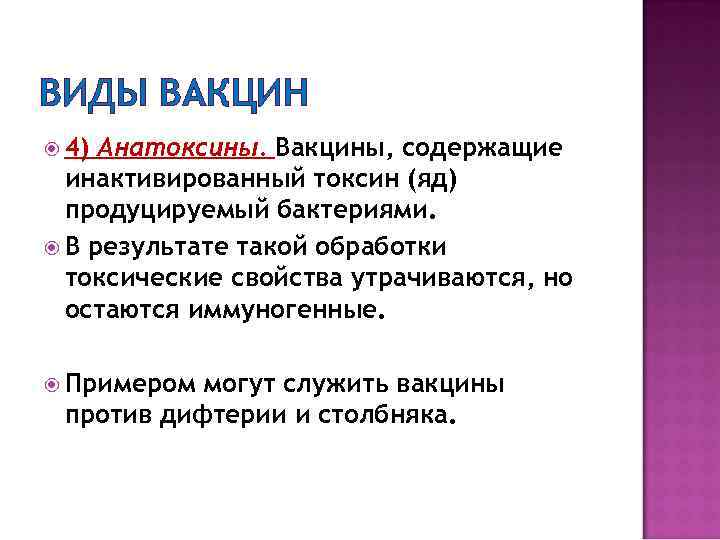 ВИДЫ ВАКЦИН

4) Анатоксины. Вакцины, содержащие инактивированный токсин (яд) продуцируемый бактериями.

В результате такой обработки токсические свойства утрачиваются, но остаются иммуногенные.

Примером могут служить вакцины против дифтерии и столбняка.